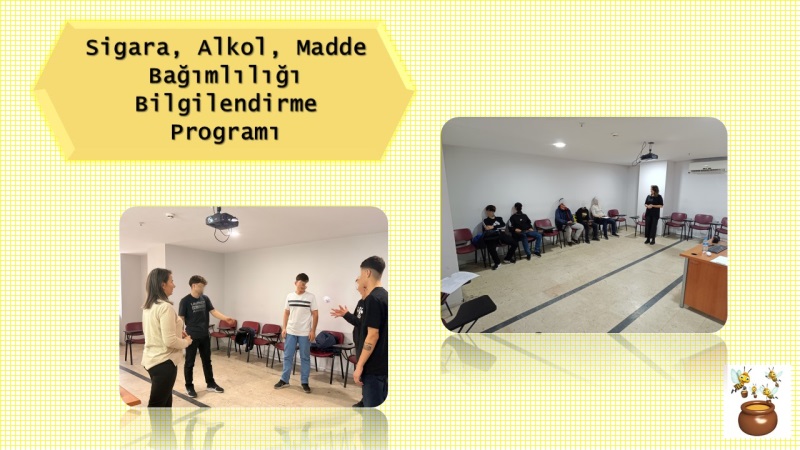 Sigara, Alkol, Madde Bağımlılığı Bilgilendirme Programı